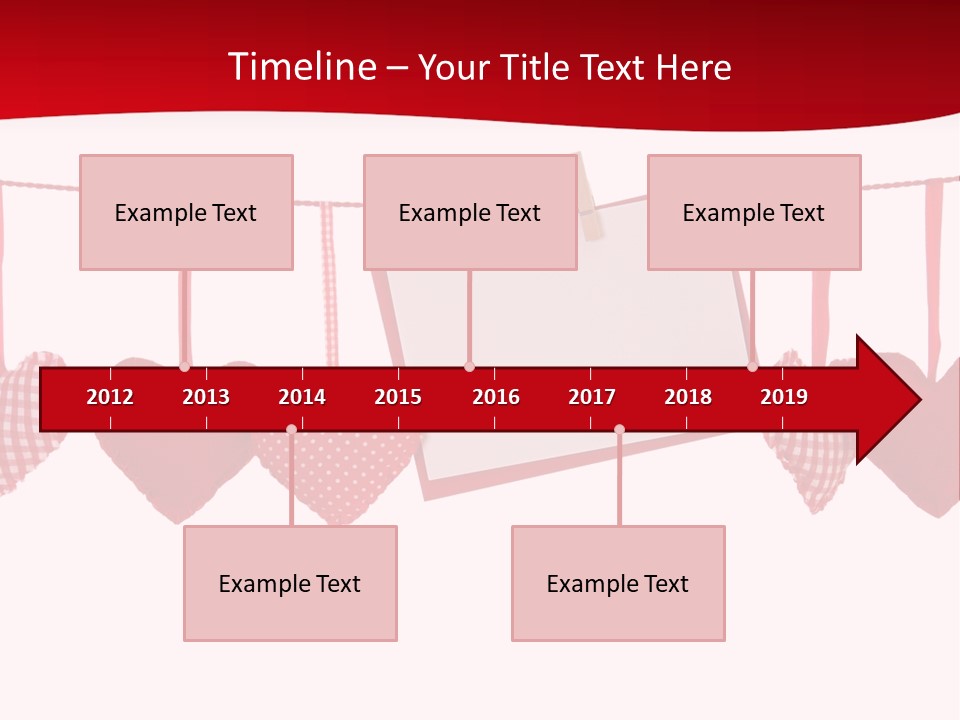 Timeline – Your Title Text Here

Example Text

Example Text

Example Text

2012 2013 2014 2015 2016 2017 2018 2019

Example Text

Example Text